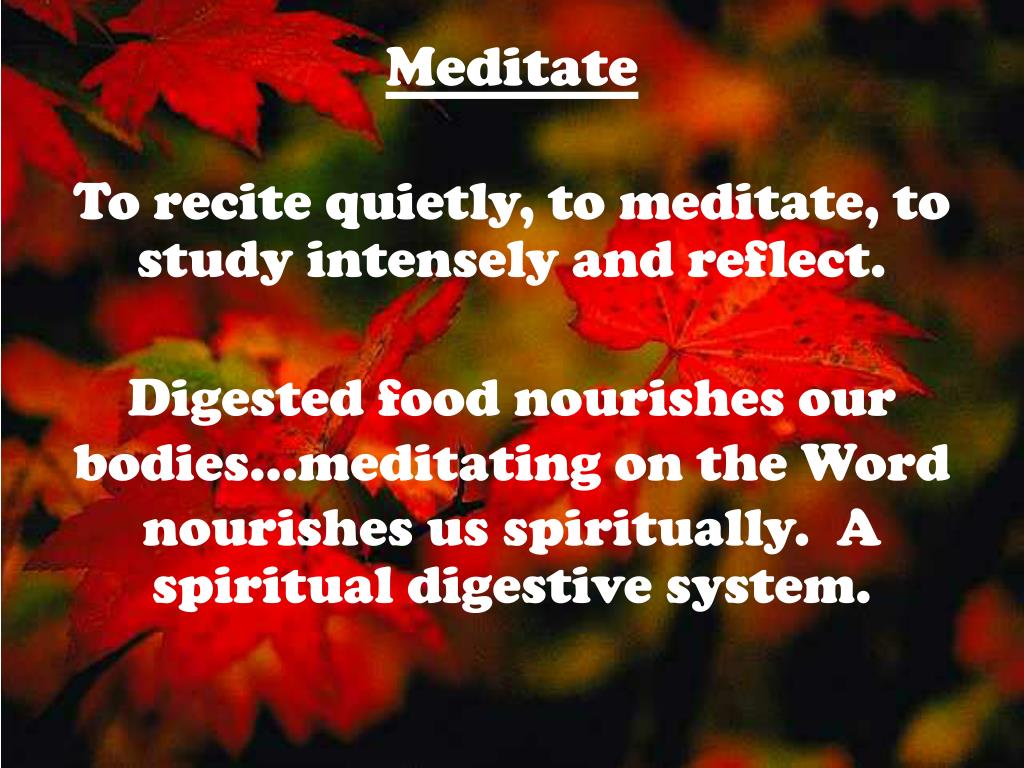 Meditate

To recite quietly, to meditate, to study intensely and reflect.

Digested food nourishes our bodies…meditating on the Word nourishes us spiritually.  A spiritual digestive system.